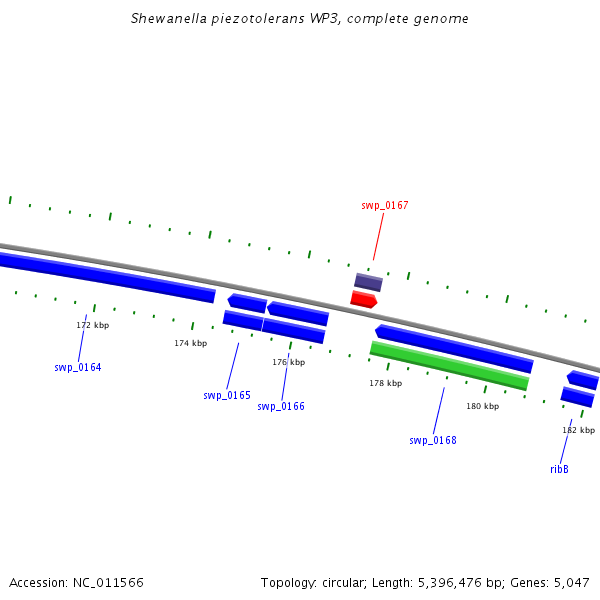 Shewanella piezotolerans WP3, complete genome

swp_0167

172 kbp
174 kbp
176 kbp
178 kbp
180 kbp
182 kbp

swp_0164
swp_0165
swp_0166
swp_0168
ribB

Accession: NC_011566

Topology: circular; Length: 5,396,476 bp; Genes: 5,047